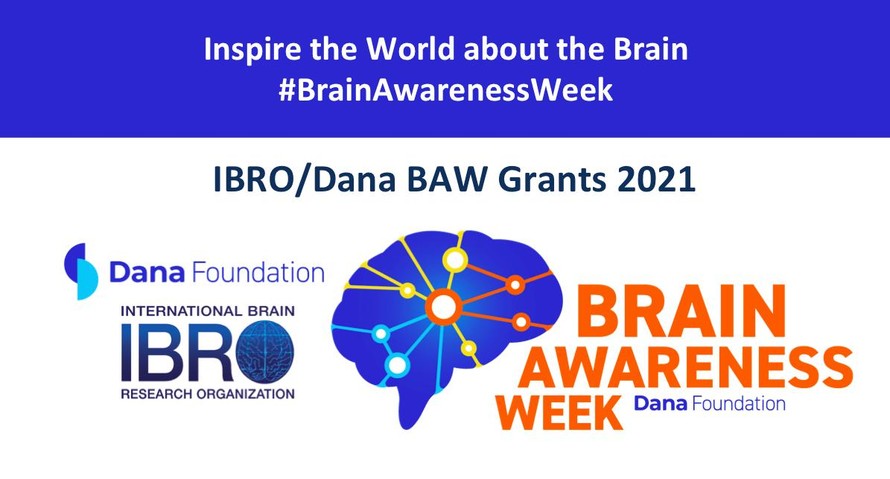 Inspire the World about the Brain
#BrainAwarenessWeek

IBRO/Dana BAW Grants 2021

Dana Foundation

INTERNATIONAL BRAIN
IBRO
RESEARCH ORGANIZATION

BRAIN
AWARENESS
WEEK Dana Foundation